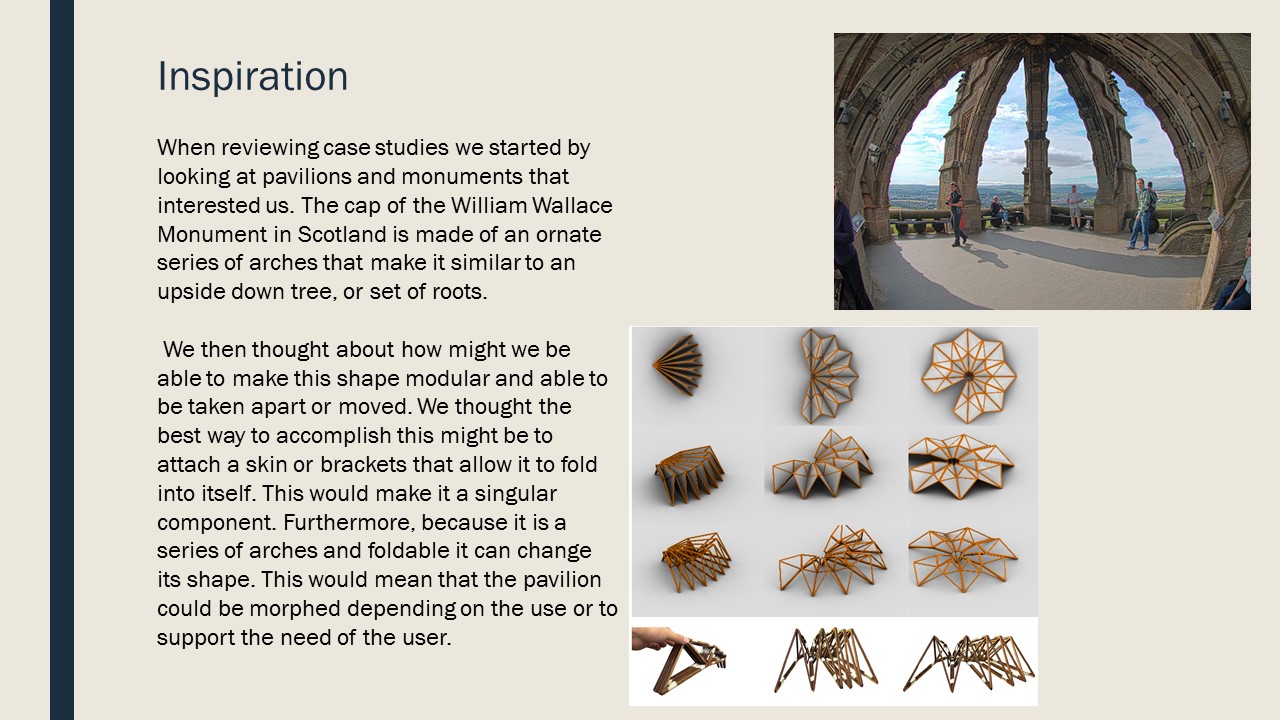 Inspiration

When reviewing case studies we started by looking at pavilions and monuments that interested us. The cap of the William Wallace Monument in Scotland is made of an ornate series of arches that make it similar to an upside down tree, or set of roots.

We then thought about how might we be able to make this shape modular and able to be taken apart or moved. We thought the best way to accomplish this might be to attach a skin or brackets that allow it to fold into itself. This would make it a singular component. Furthermore, because it is a series of arches and foldable it can change its shape. This would mean that the pavilion could be morphed depending on the use or to support the need of the user.